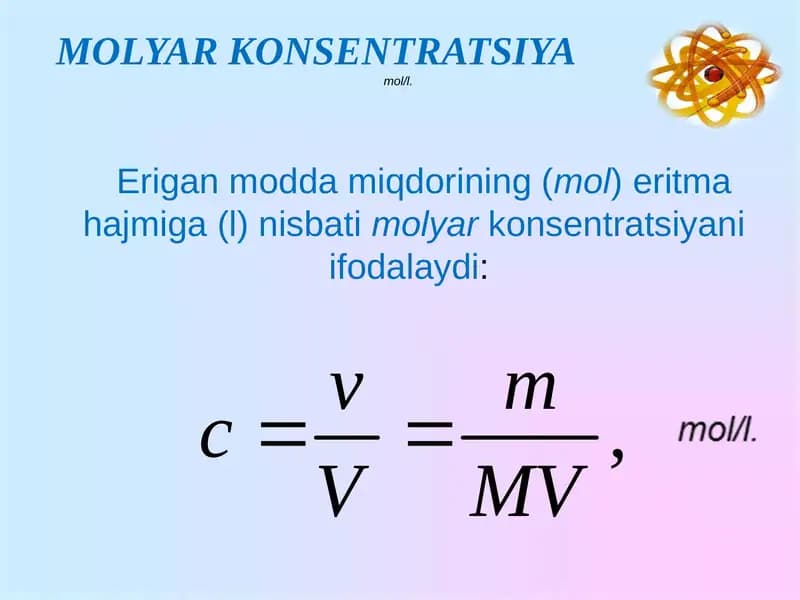 MOLYAR KONSENTRATSIYA
mol/l.

Erigan modda miqdorining (mol) eritma hajmiga (l) nisbati molyar konsentratsiyani ifodalaydi:

$c = \frac{v}{V} = \frac{m}{MV},$ mol/l.